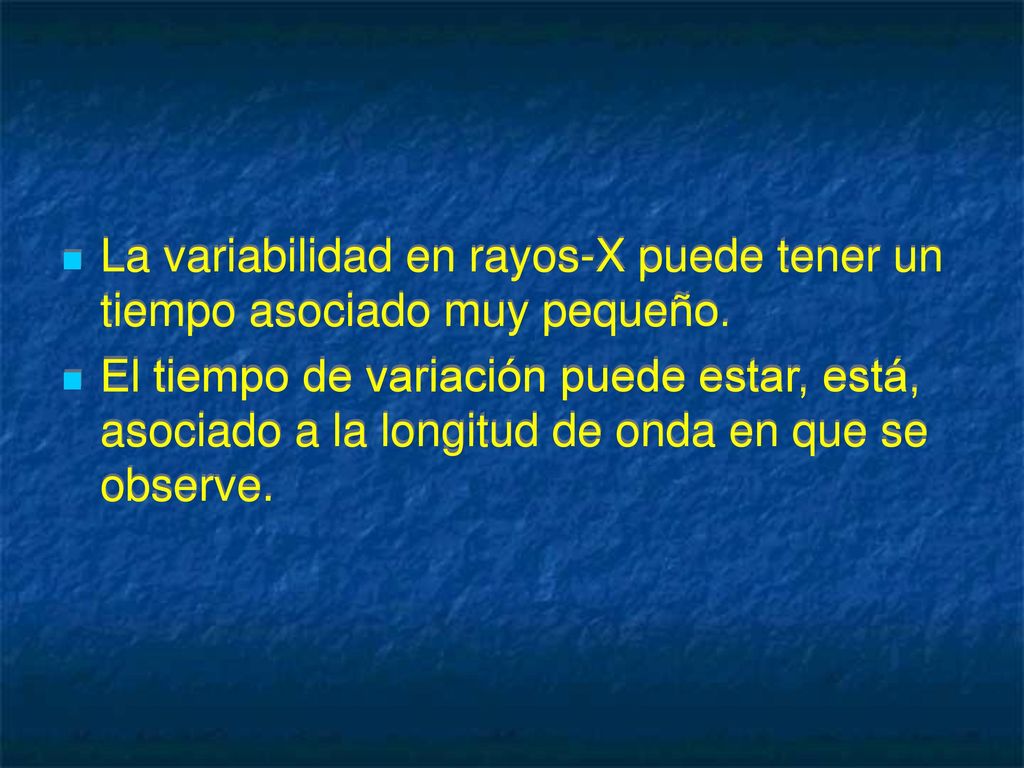 La variabilidad en rayos-X puede tener un tiempo asociado muy pequeño.

El tiempo de variación puede estar, está, asociado a la longitud de onda en que se observe.